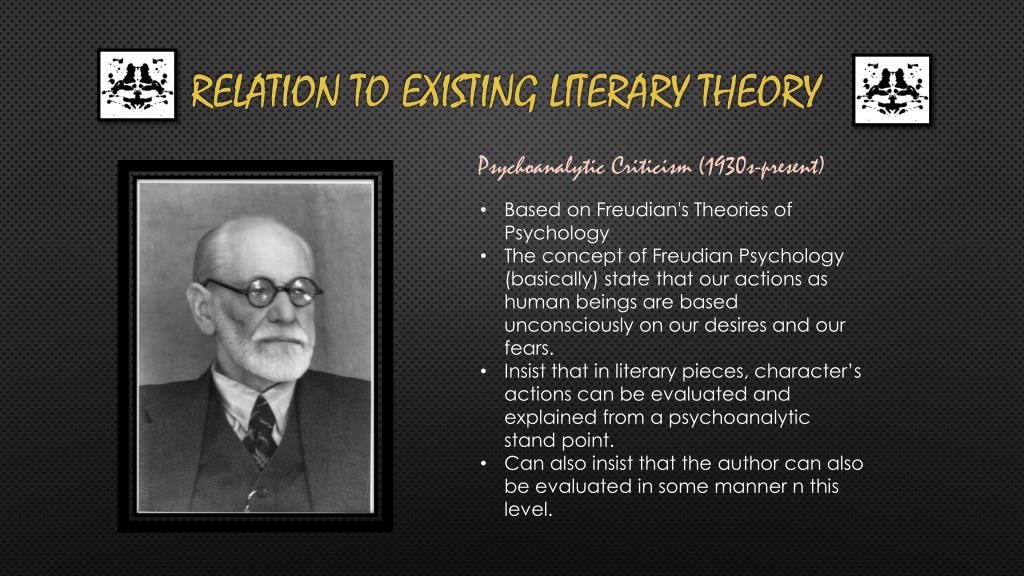 RELATION TO EXISTING LITERARY THEORY

Psychoanalytic Criticism (1930s-present)

• Based on Freudian's Theories of Psychology
• The concept of Freudian Psychology (basically) state that our actions as human beings are based unconsciously on our desires and our fears.
• Insist that in literary pieces, character's actions can be evaluated and explained from a psychoanalytic stand point.
• Can also insist that the author can also be evaluated in some manner n this level.